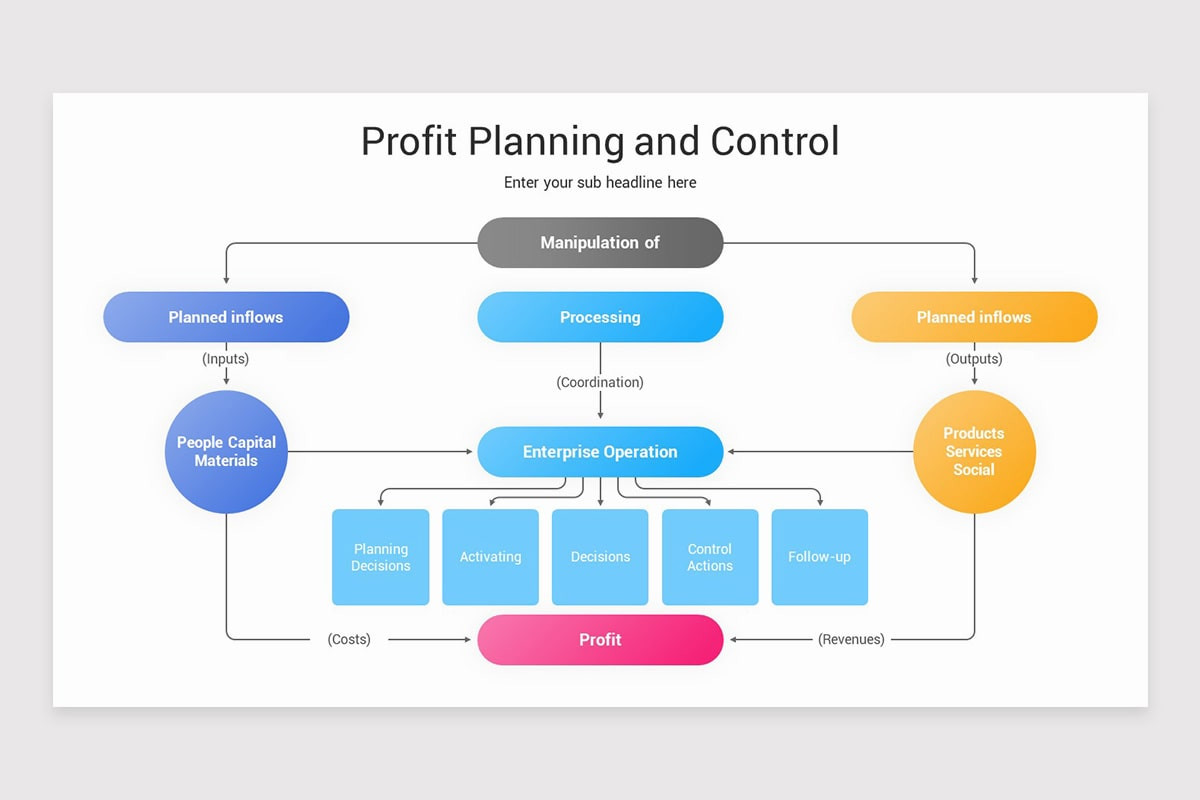 Profit Planning and Control

Enter your sub headline here

Manipulation of

Planned inflows

Processing

Planned inflows

(Inputs)

(Coordination)

(Outputs)

People Capital Materials

Enterprise Operation

Products Services Social

Planning Decisions

Activating

Decisions

Control Actions

Follow-up

(Costs)

Profit

(Revenues)